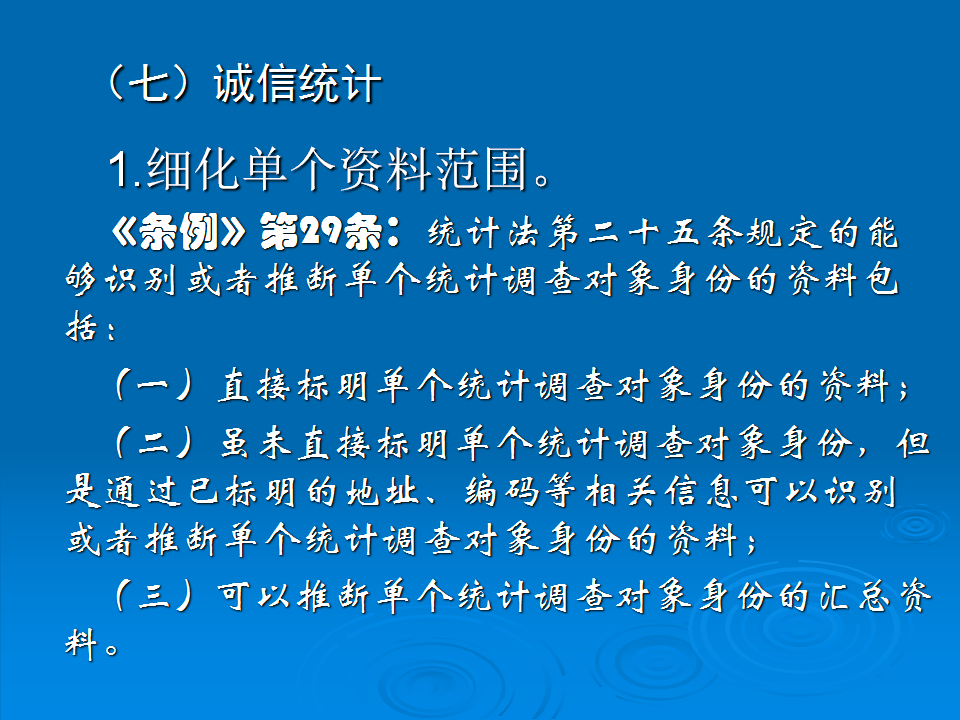 （七）诚信统计

1.细化单个资料范围。

《条例》第29条：统计法第二十五条规定的能够识别或者推断单个统计调查对象身份的资料包括：

（一）直接标明单个统计调查对象身份的资料；

（二）虽未直接标明单个统计调查对象身份，但是通过已标明的地址、编码等相关信息可以识别或者推断单个统计调查对象身份的资料；

（三）可以推断单个统计调查对象身份的汇总资料。